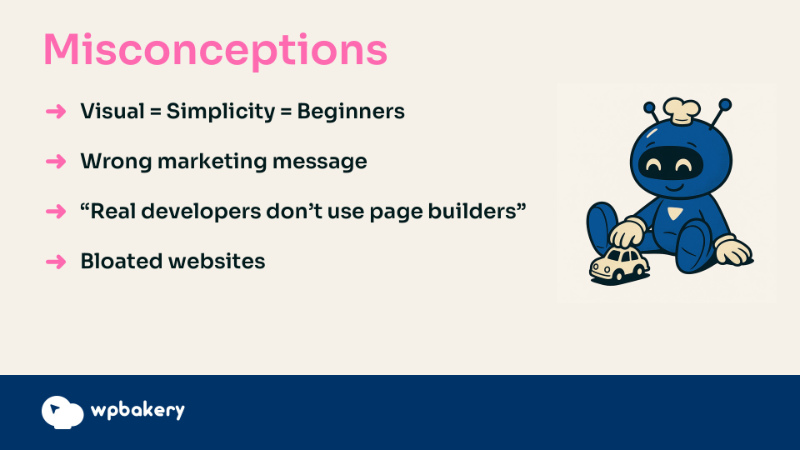 Misconceptions

→ Visual = Simplicity = Beginners

→ Wrong marketing message

→ “Real developers don’t use page builders”

→ Bloated websites

wpbakery